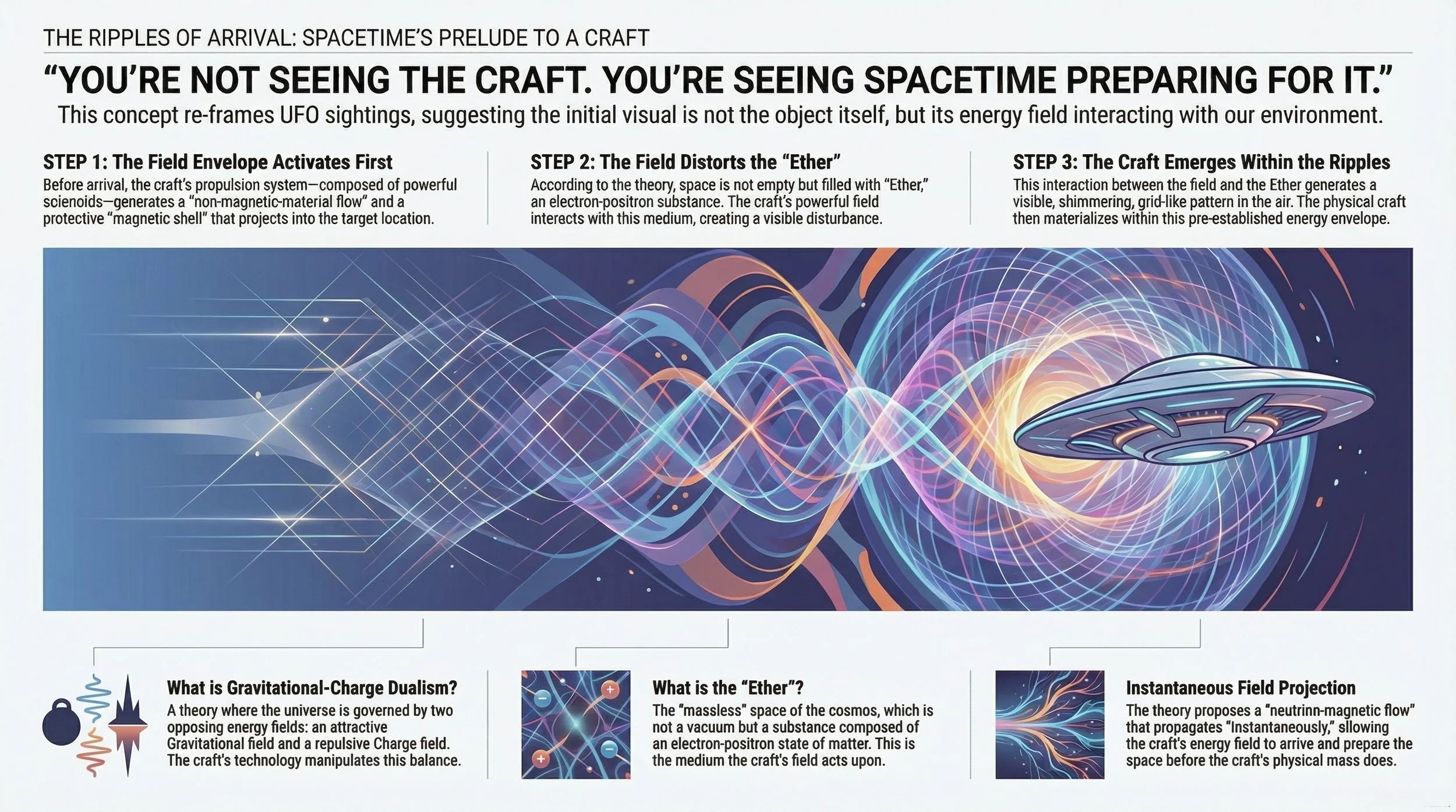 THE RIPPLES OF ARRIVAL: SPACETIME'S PRELUDE TO A CRAFT

"YOU'RE NOT SEEING THE CRAFT. YOU'RE SEEING SPACETIME PREPARING FOR IT."

This concept re-frames UFO sightings, suggesting the initial visual is not the object itself, but its energy field interacting with our environment.

STEP 1: The Field Envelope Activates First
Before arrival, the craft's propulsion system—composed of powerful scienoids—generates a "non-magnetic-material flow" and a protective "magnetic shell" that projects into the target location.

STEP 2: The Field Distorts the "Ether"
According to the theory, space is not empty but filled with "Ether," an electron-positron substance. The craft's powerful field interacts with this medium, creating a visible disturbance.

STEP 3: The Craft Emerges Within the Ripples
This interaction between the field and the Ether generates a visible, shimmering, grid-like pattern in the air. The physical craft then materializes within this pre-established energy envelope.

What is Gravitational-Charge Dualism?
A theory where the universe is governed by two opposing energy fields: an attractive Gravitational field and a repulsive Charge field. The craft's technology manipulates this balance.

What is the "Ether"?
The "massless" space of the cosmos, which is not a vacuum but a substance composed of an electron-positron state of matter. This is the medium the craft's field acts upon.

Instantaneous Field Projection
The theory proposes a "neutrinn-magnetic flow" that propagates "Instantaneously," sllowing the craft's energy field to arrive and prepare the space before the craft's physical mass does.